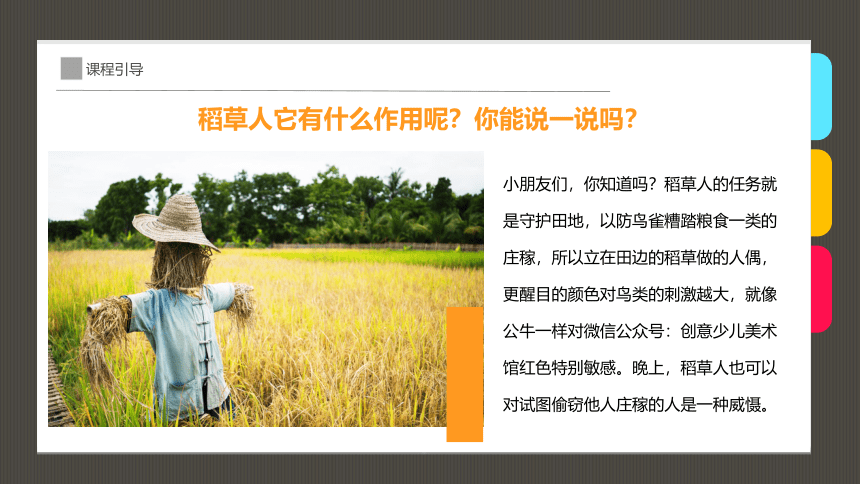 课程引导

稻草人它有什么作用呢？你能说一说吗？

小朋友们，你知道吗？稻草人的任务就是守护田地，以防鸟雀糟踏粮食一类的庄稼，所以立在田边的稻草做的人偶，更醒目的颜色对鸟类的刺激越大，就像公牛一样对微信公众号：创意少儿美术馆红色特别敏感。晚上，稻草人也可以对试图偷窃他人庄稼的人是一种威慑。